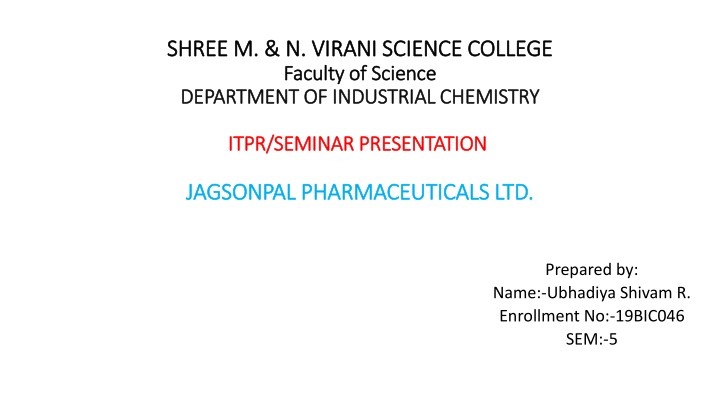 SHREE M. & N. VIRANI SCIENCE COLLEGE
Faculty of Science
DEPARTMENT OF INDUSTRIAL CHEMISTRY

ITPR/SEMINAR PRESENTATION

JAGSONPAL PHARMACEUTICALS LTD.

Prepared by:
Name:-Ubhadiya Shivam R.
Enrollment No:-19BIC046
SEM:-5